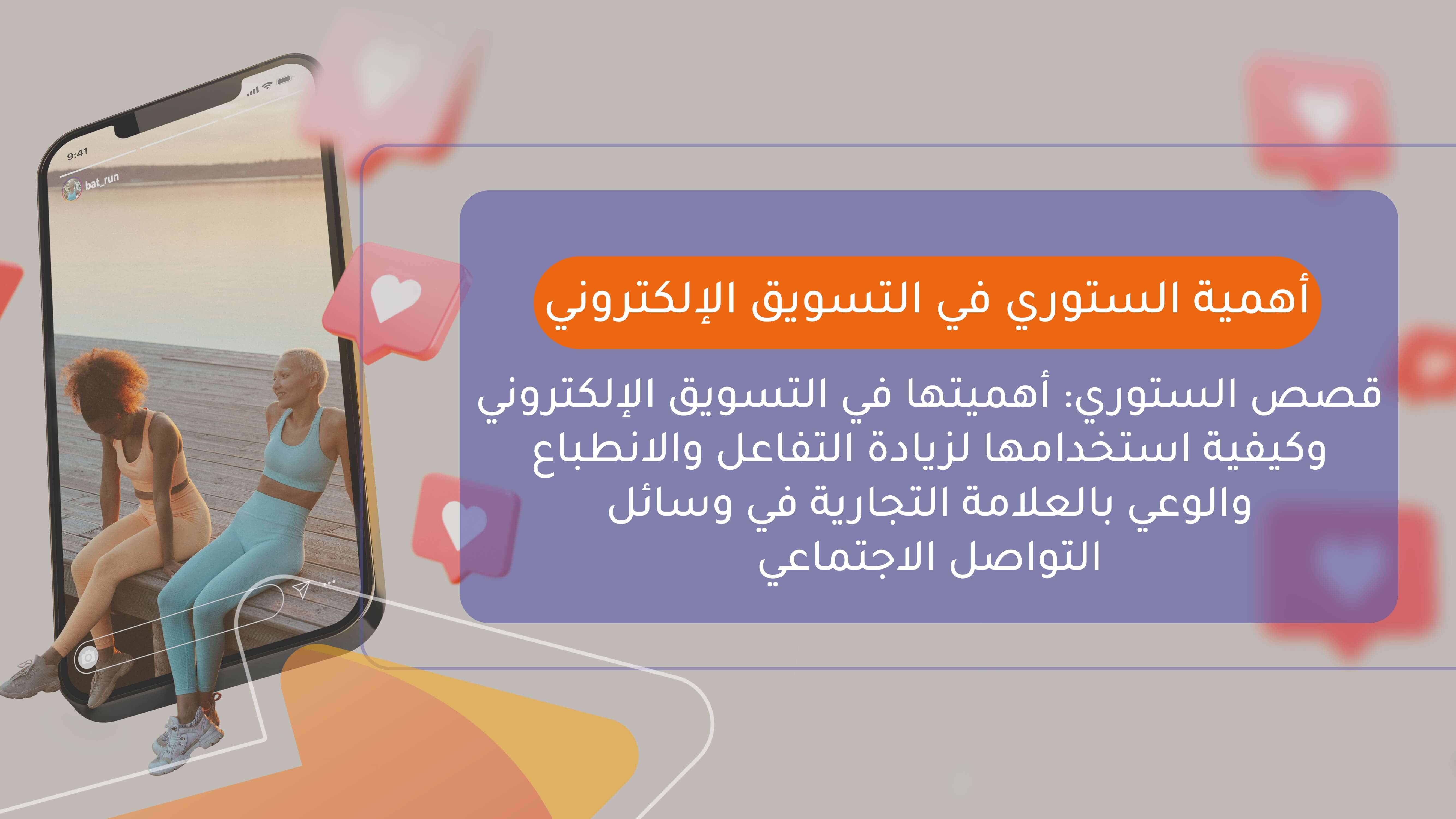 9:41
bat_run

أهمية الستوري في التسويق الإلكتروني

قصص الستوري: أهميتها في التسويق الإلكتروني وكيفية استخدامها لزيادة التفاعل والانطباع والوعي بالعلامة التجارية في وسائل التواصل الاجتماعي